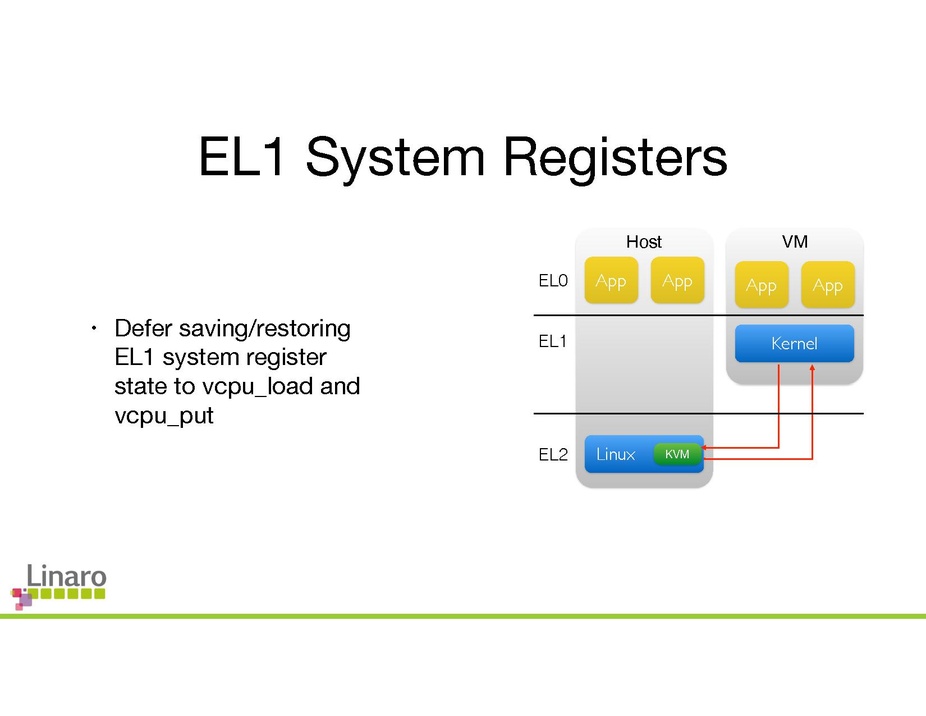 EL1 System Registers

• Defer saving/restoring EL1 system register state to vcpu_load and vcpu_put

Host

VM

EL0

App

App

App

App

EL1

Kernel

EL2

Linux

KVM

Linaro